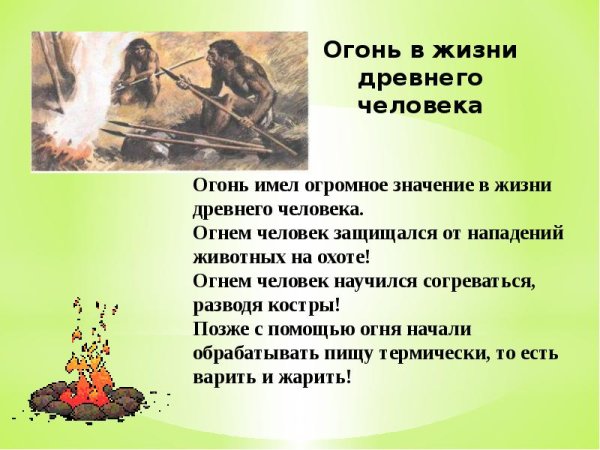 Огонь в жизни древнего человека

Огонь имел огромное значение в жизни древнего человека.
Огнем человек защищался от нападений животных на охоте!
Огнем человек научился согреваться, разводя костры!
Позже с помощью огня начали обрабатывать пищу термически, то есть варить и жарить!